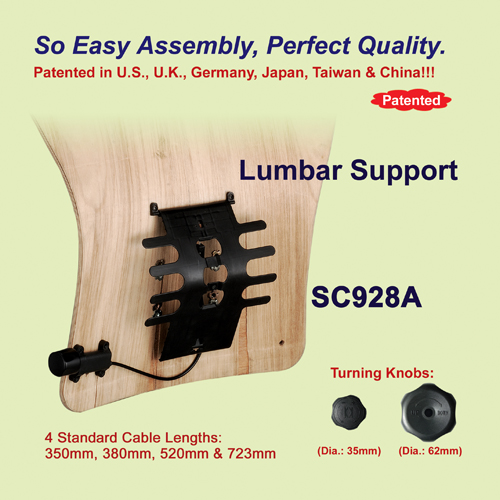 So Easy Assembly, Perfect Quality.

Patented in U.S., U.K., Germany, Japan, Taiwan & China!!!

Patented

Lumbar Support

SC928A

Turning Knobs:

(Dia.: 35mm)

(Dia.: 62mm)

4 Standard Cable Lengths:
350mm, 380mm, 520mm & 723mm